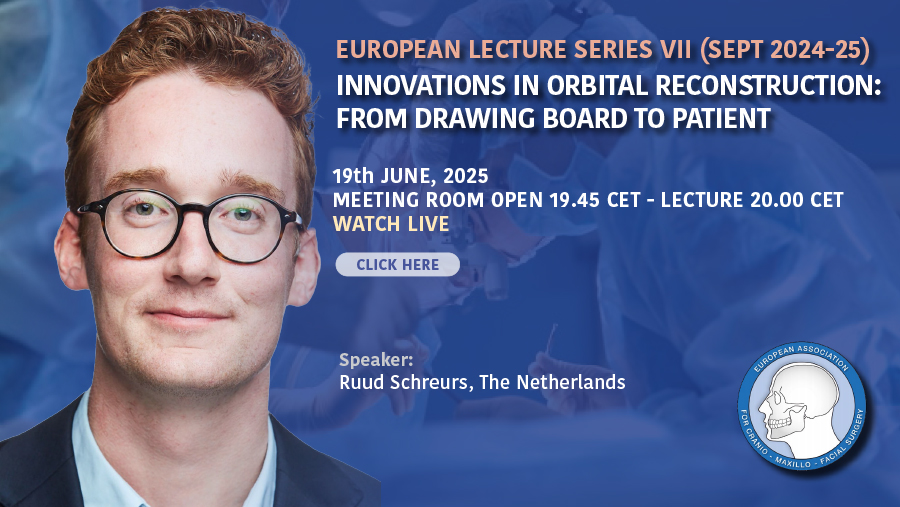 EUROPEAN LECTURE SERIES VII (SEPT 2024-25)
INNOVATIONS IN ORBITAL RECONSTRUCTION: FROM DRAWING BOARD TO PATIENT

19th JUNE, 2025
MEETING ROOM OPEN 19.45 CET - LECTURE 20.00 CET
WATCH LIVE

CLICK HERE

Speaker:
Ruud Schreurs, The Netherlands

EUROPEAN ASSOCIATION FOR CRANIO - MAXILLO - FACIAL SURGERY